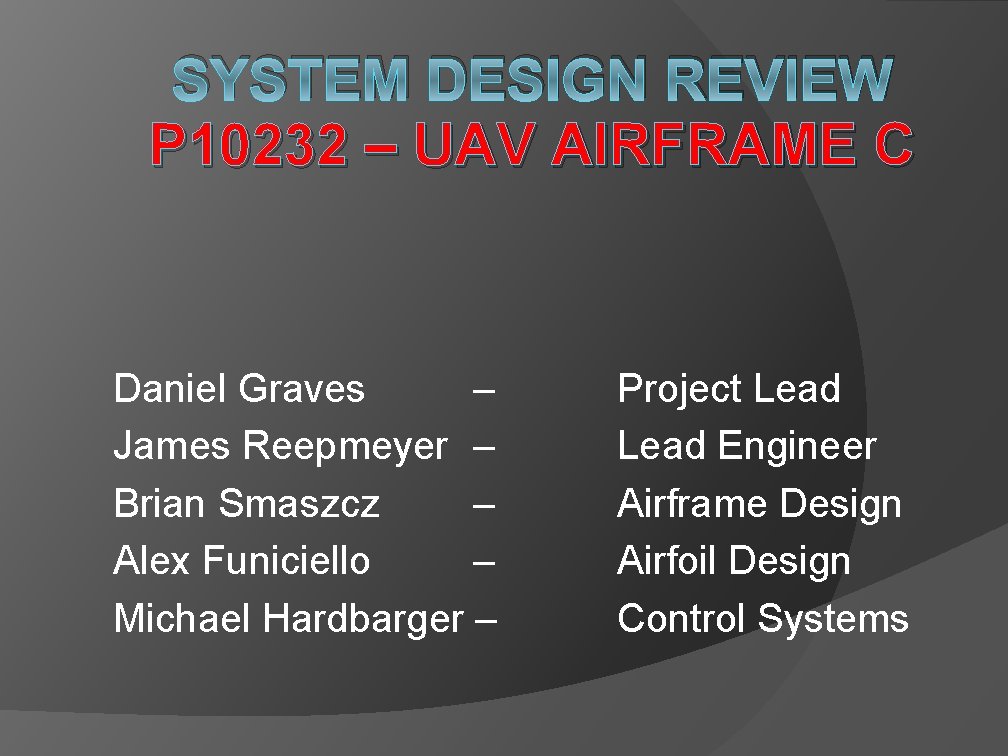 SYSTEM DESIGN REVIEW
P10232 – UAV AIRFRAME C

Daniel Graves – Project Lead
James Reepmeyer – Lead Engineer
Brian Smaszcz – Airframe Design
Alex Funiciello – Airfoil Design
Michael Hardbarger – Control Systems